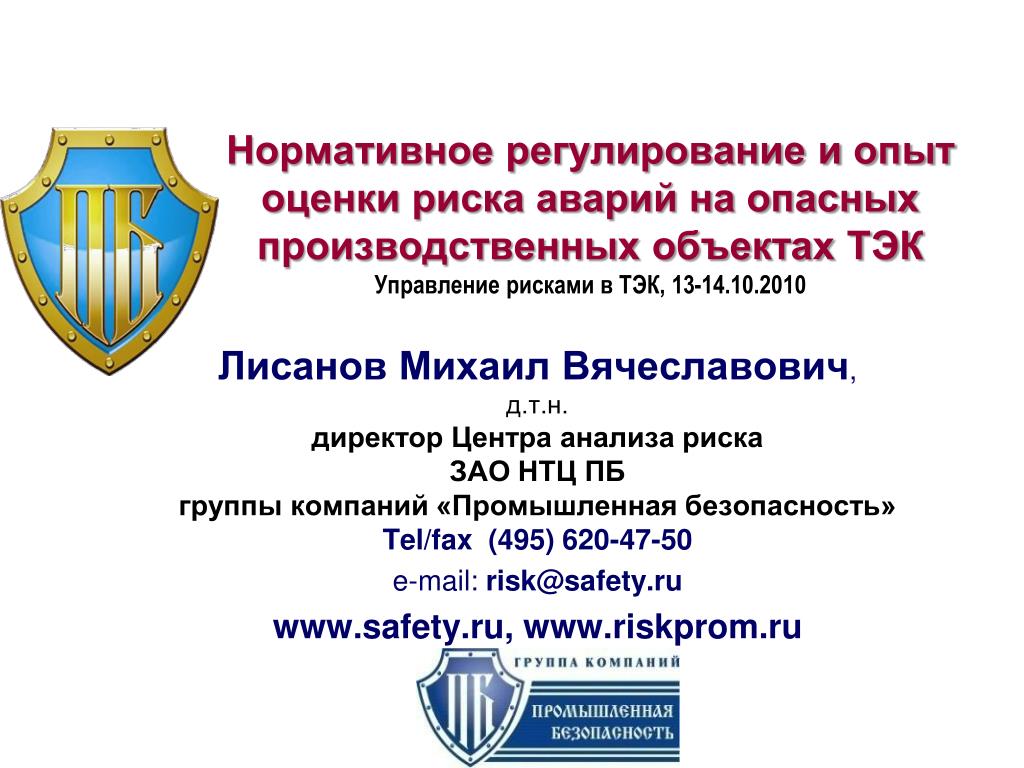 ПБ

Нормативное регулирование и опыт оценки риска аварий на опасных производственных объектах ТЭК
Управление рисками в ТЭК, 13-14.10.2010

Лисанов Михаил Вячеславович,
д.т.н.
директор Центра анализа риска
ЗАО НТЦ ПБ
группы компаний «Промышленная безопасность»
Tel/fax (495) 620-47-50
e-mail: risk@safety.ru
www.safety.ru, www.riskprom.ru

ПБ
ГРУППА КОМПАНИЙ
ПРОМЫШЛЕННАЯ БЕЗОПАСНОСТЬ